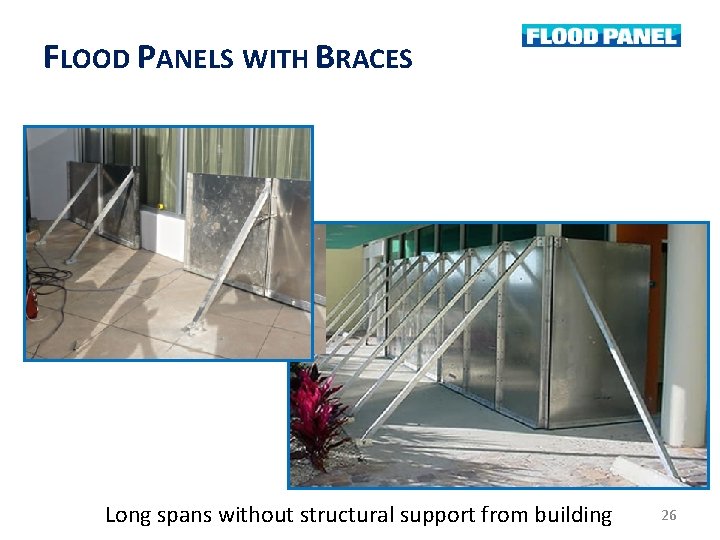 FLOOD PANELS WITH BRACES

FLOOD PANEL

Long spans without structural support from building

26